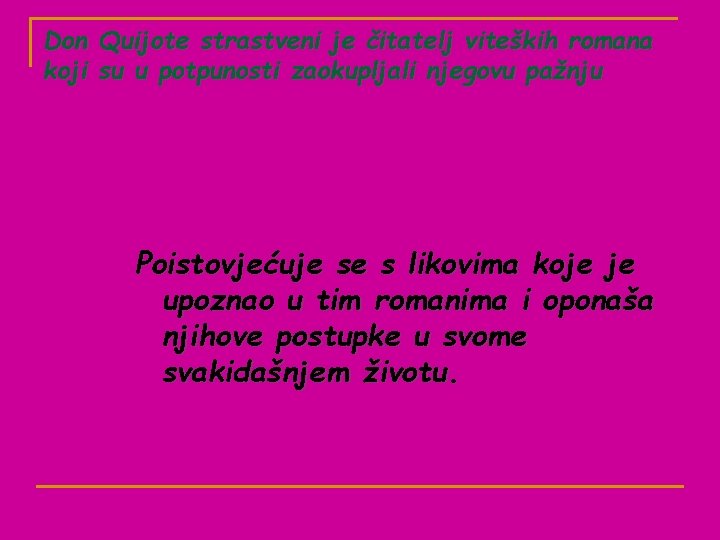 Don Quijote strastveni je čitatelj viteških romana koji su u potpunosti zaokupljali njegovu pažnju

Poistovjećuje se s likovima koje je upoznao u tim romanima i oponaša njihove postupke u svome svakidašnjem životu.